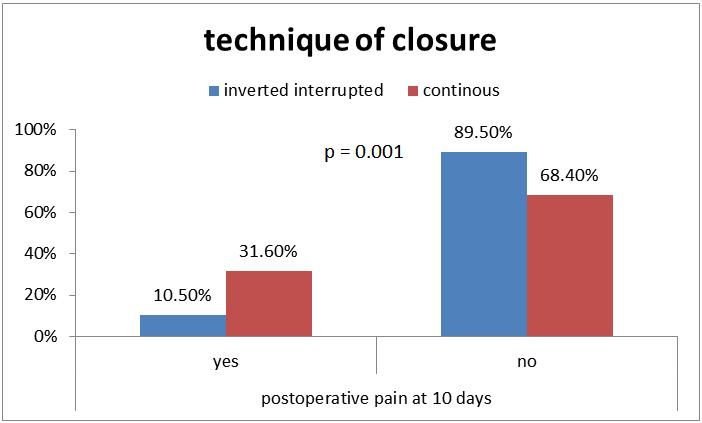 technique of closure

inverted interrupted
continous

100%
80%
60%
40%
20%
0%

p = 0.001

10.50%
31.60%
89.50%
68.40%

yes
no

postoperative pain at 10 days